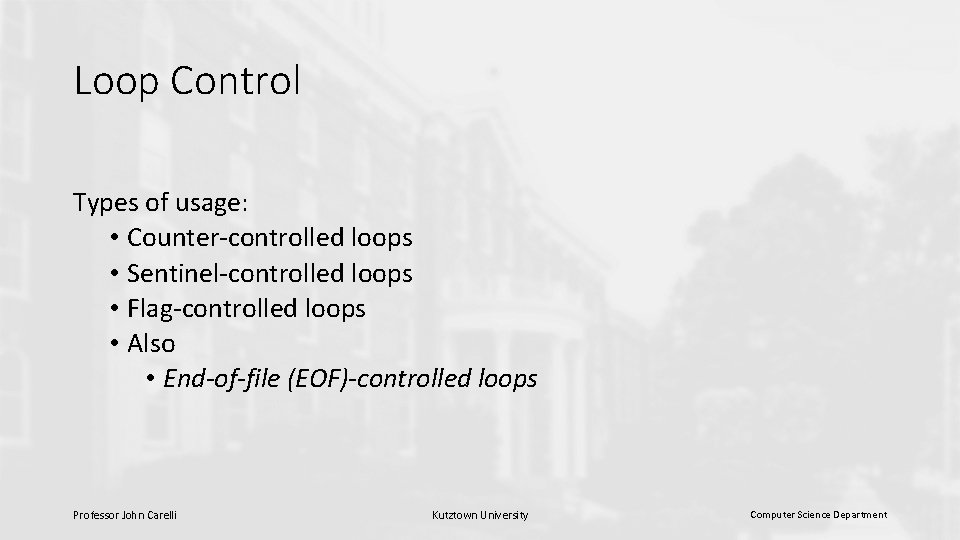 Loop Control

Types of usage:
• Counter-controlled loops
• Sentinel-controlled loops
• Flag-controlled loops
• Also
• End-of-file (EOF)-controlled loops

Professor John Carelli

Kutztown University

Computer Science Department